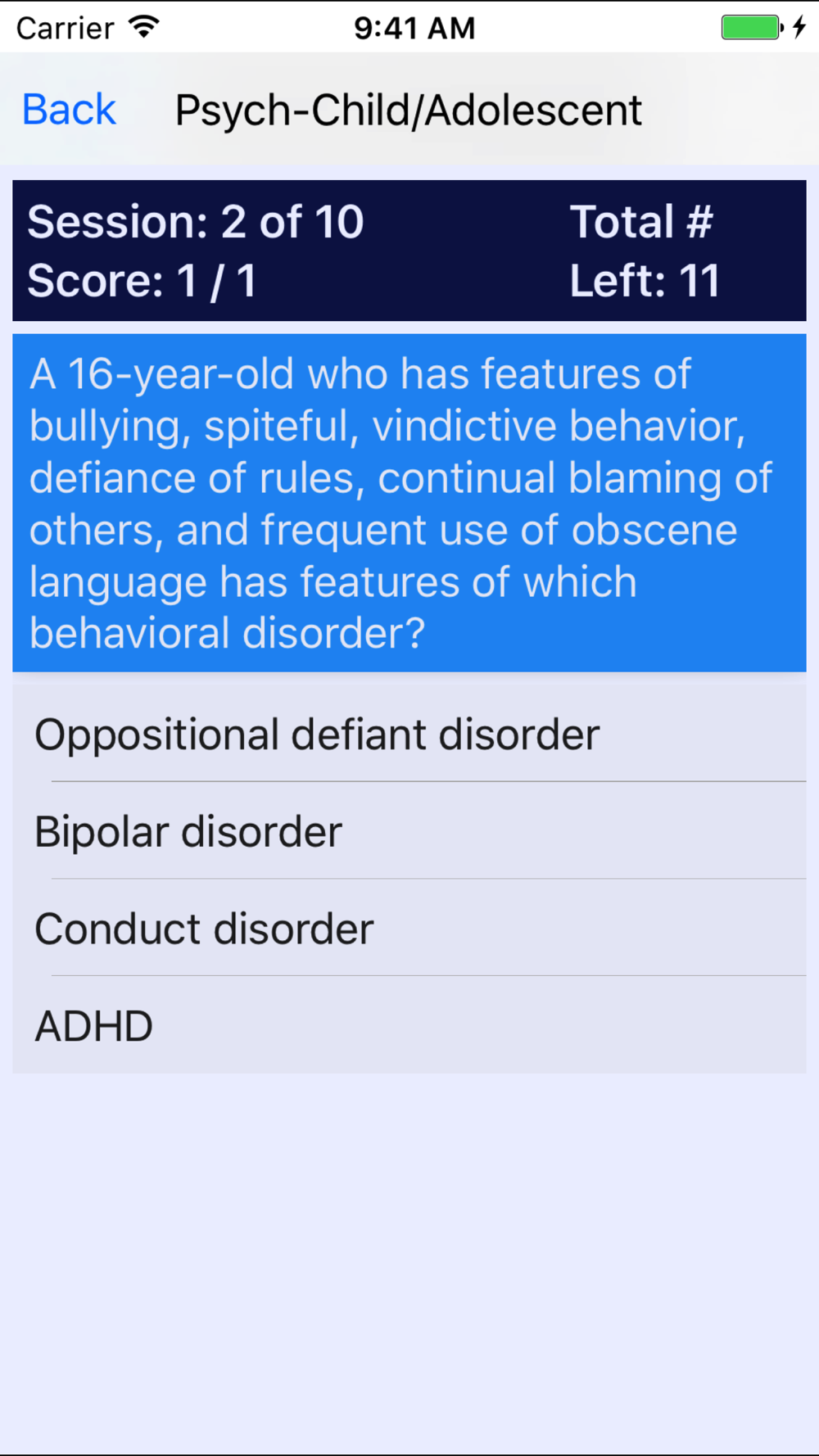 Carrier 9:41 AM

Back Psych-Child/Adolescent

Session: 2 of 10
Score: 1 / 1

Total #
Left: 11

A 16-year-old who has features of bullying, spiteful, vindictive behavior, defiance of rules, continual blaming of others, and frequent use of obscene language has features of which behavioral disorder?

Oppositional defiant disorder

Bipolar disorder

Conduct disorder

ADHD